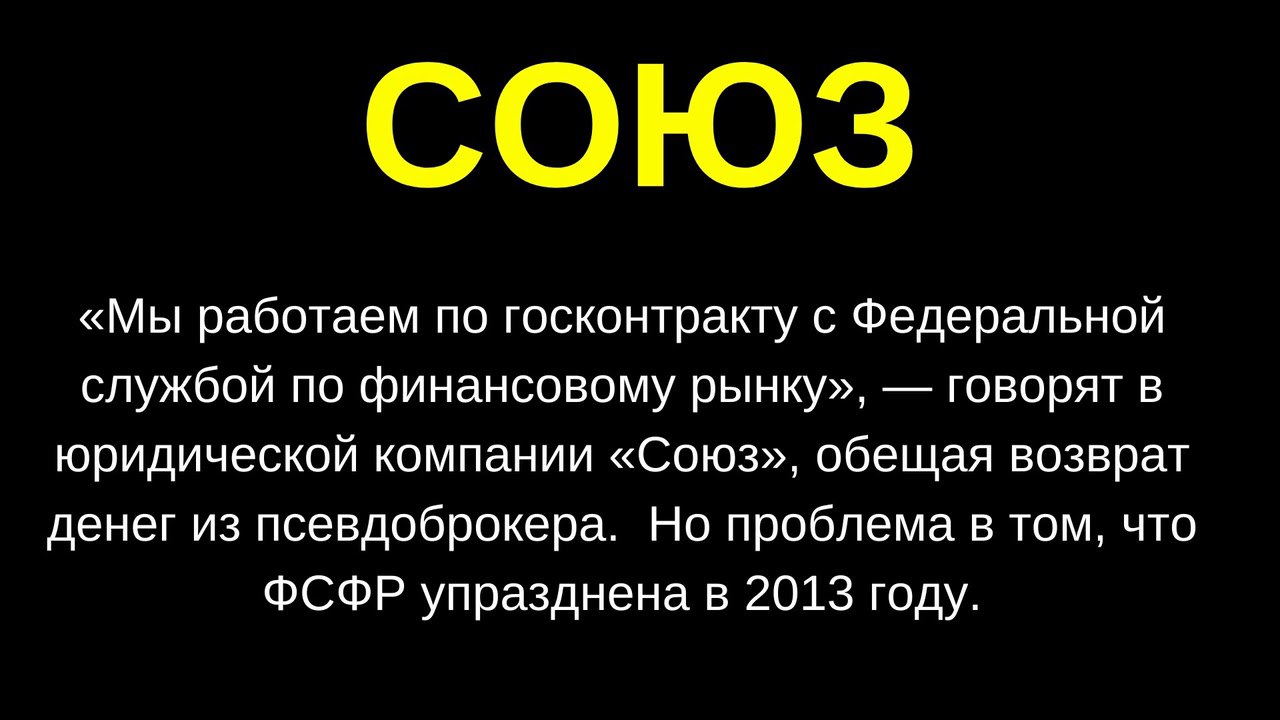 СОЮЗ

«Мы работаем по госконтракту с Федеральной службой по финансовому рынку», — говорят в юридической компании «Союз», обещая возврат денег из псевдоброкера. Но проблема в том, что ФСФР упразднена в 2013 году.